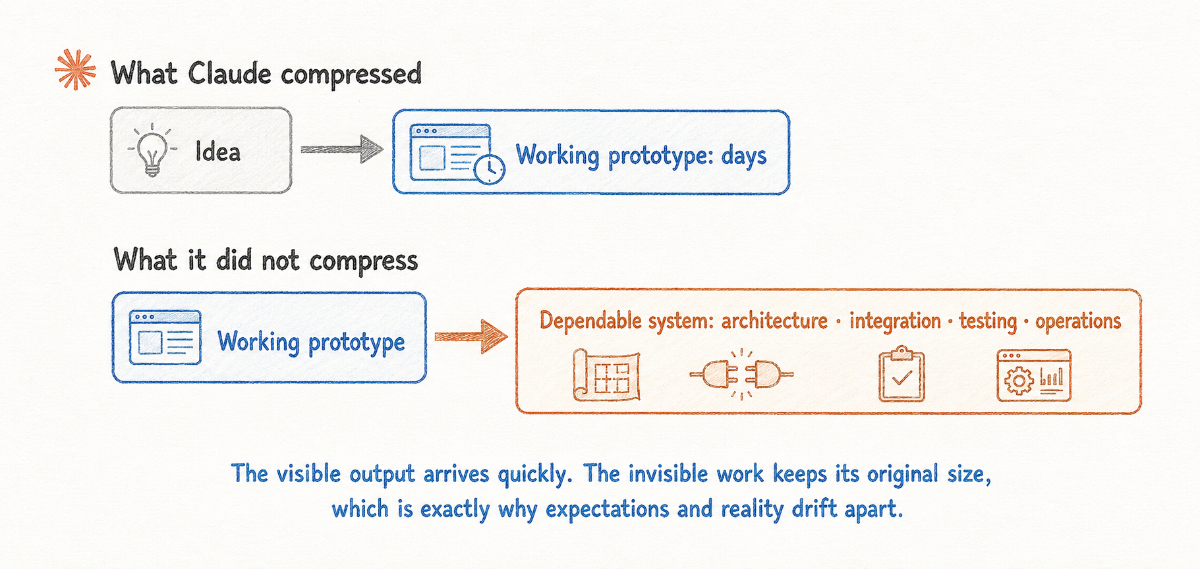 What Claude compressed

Idea

Working prototype: days

What it did not compress

Working prototype

Dependable system: architecture · integration · testing · operations

The visible output arrives quickly. The invisible work keeps its original size, which is exactly why expectations and reality drift apart.